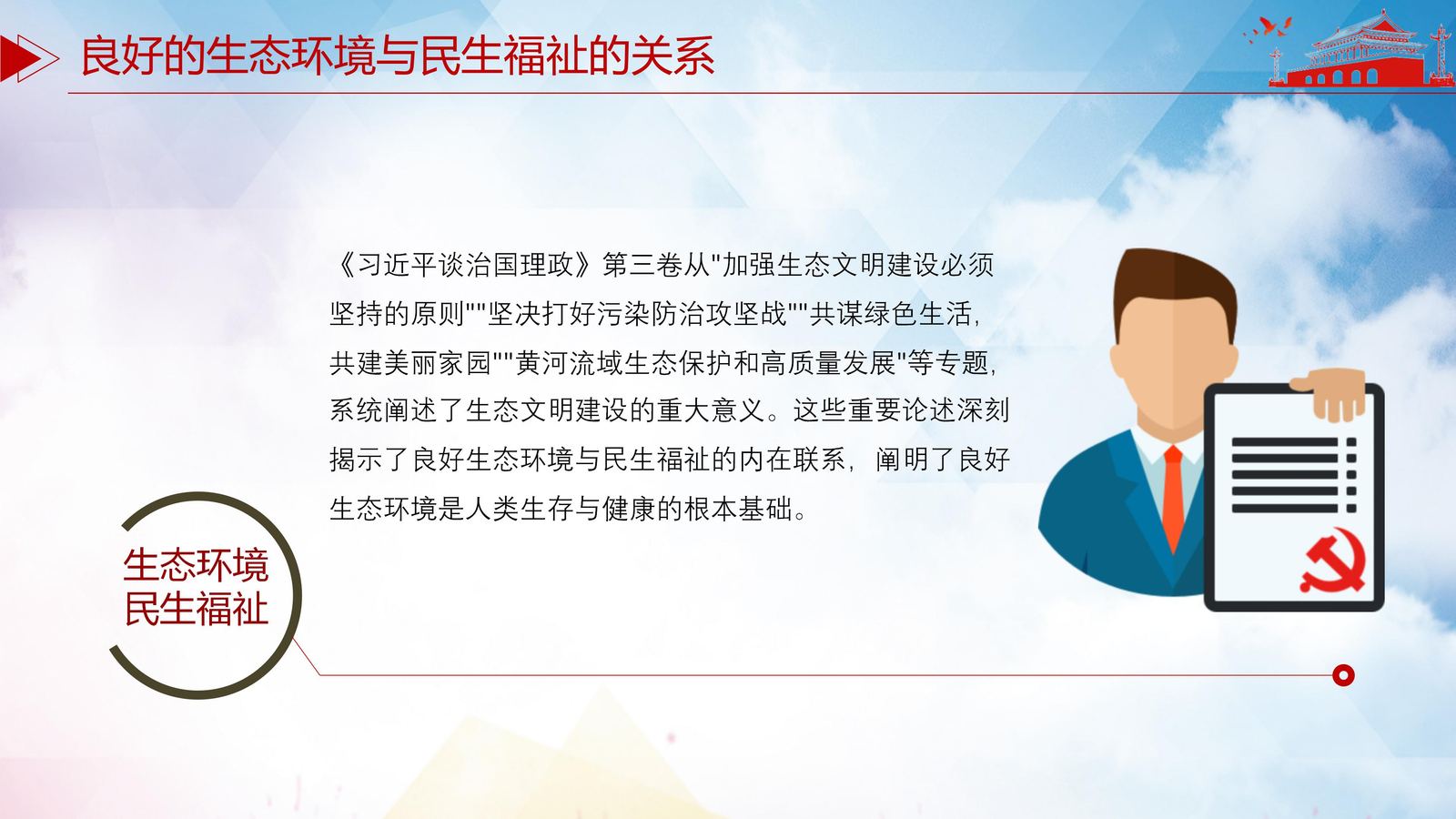 良好的生态环境与民生福祉的关系

《习近平谈治国理政》第三卷从"加强生态文明建设必须坚持的原则""坚决打好污染防治攻坚战""共谋绿色生活，共建美丽家园""黄河流域生态保护和高质量发展"等专题，系统阐述了生态文明建设的重大意义。这些重要论述深刻揭示了良好生态环境与民生福祉的内在联系，阐明了良好生态环境是人类生存与健康的根本基础。

生态环境
民生福祉